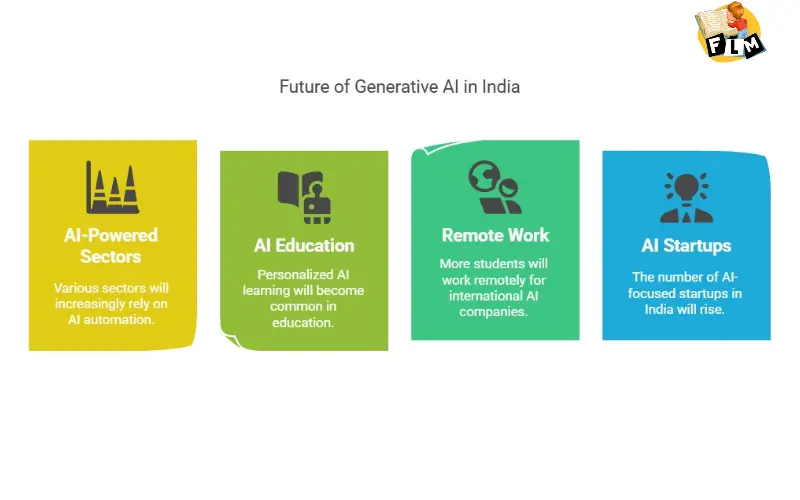 FLM

Future of Generative AI in India

AI-Powered Sectors

Various sectors will increasingly rely on AI automation.

AI Education

Personalized AI learning will become common in education.

Remote Work

More students will work remotely for international AI companies.

AI Startups

The number of AI-focused startups in India will rise.